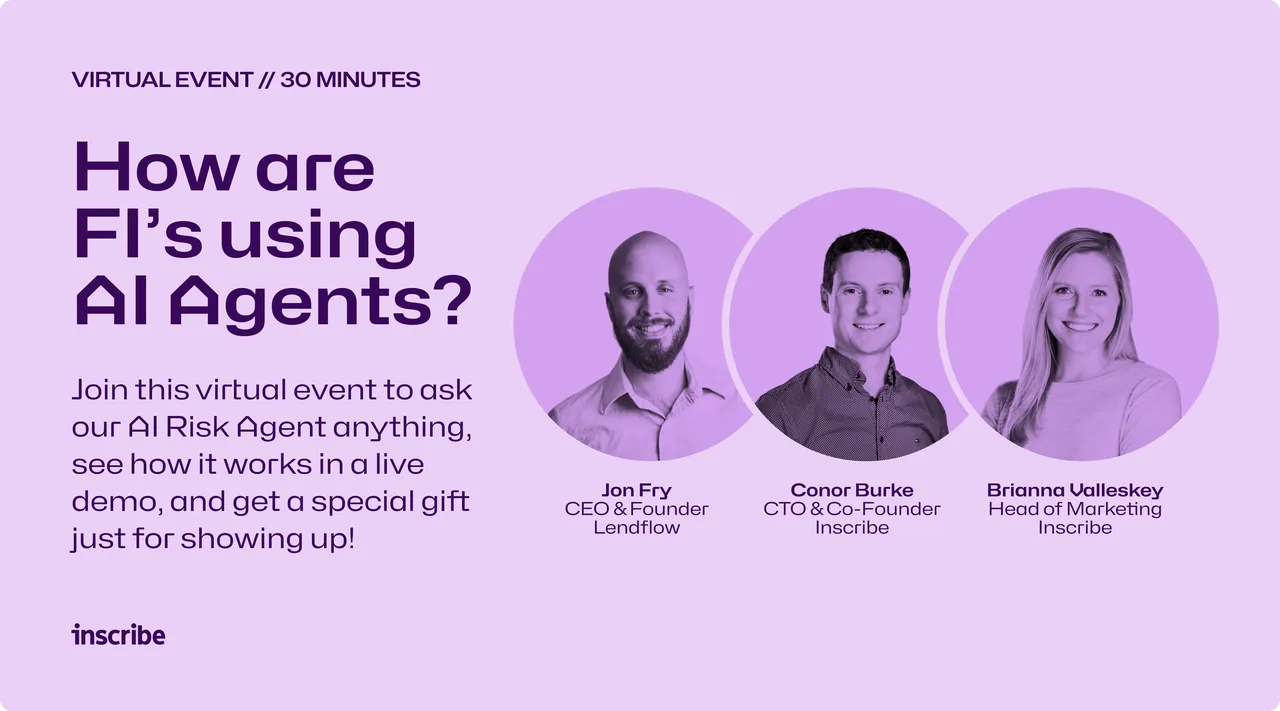 VIRTUAL EVENT // 30 MINUTES

How are FI's using AI Agents?

Join this virtual event to ask our AI Risk Agent anything, see how it works in a live demo, and get a special gift just for showing up!

Jon Fry
CEO & Founder
Lendflow

Conor Burke
CTO & Co-Founder
Inscribe

Brianna Valleskey
Head of Marketing
Inscribe

inscribe